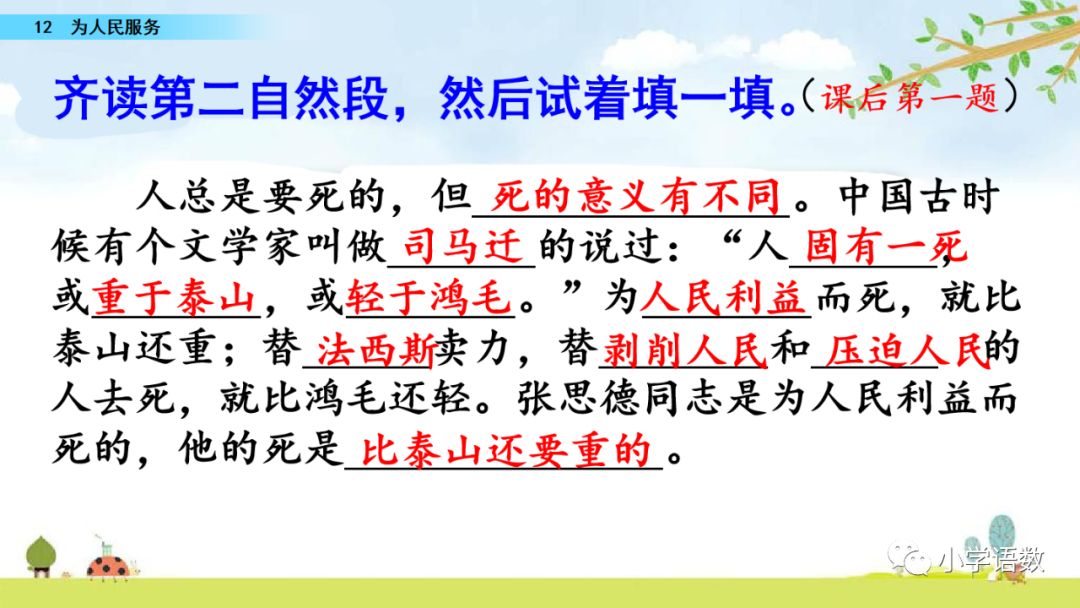 12 为人民服务

齐读第二自然段，然后试着填一填。（课后第一题）

人总是要死的，但死的意义有不同。中国古时候有个文学家叫做司马迁的说过：“人固有一死，或重于泰山，或轻于鸿毛。”为人民利益而死，就比泰山还重；替法西斯卖力，替剥削人民和压迫人民的人去死，就比鸿毛还轻。张思德同志是为人民利益而死的，他的死是比泰山还要重的。

小学语数